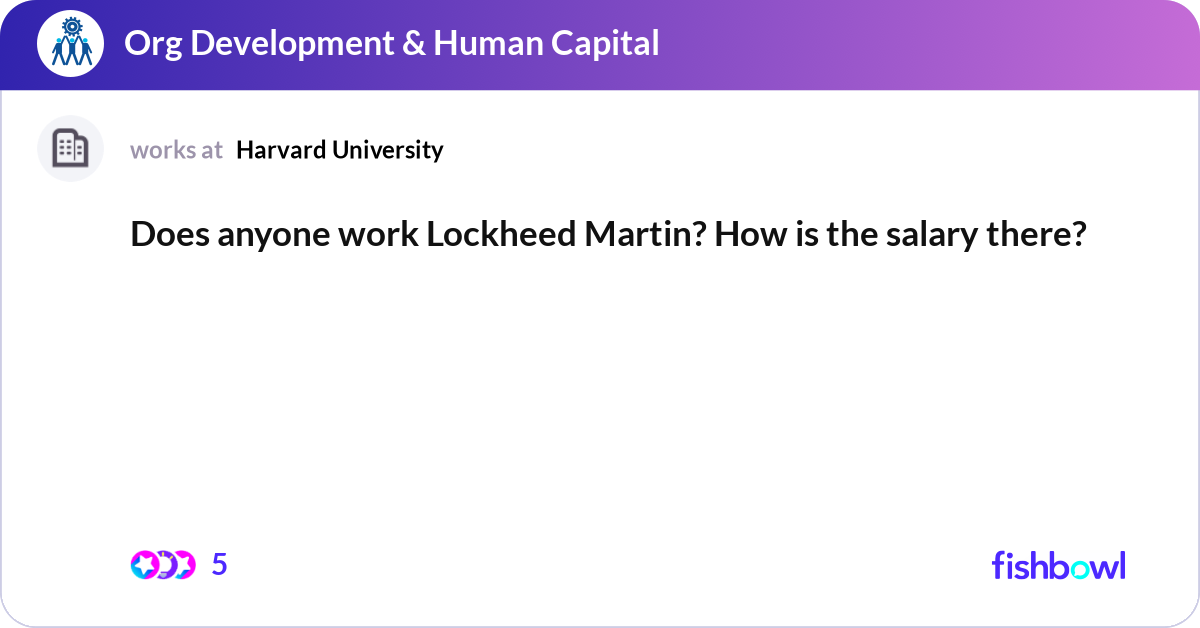 Org Development & Human Capital

works at Harvard University

Does anyone work Lockheed Martin? How is the salary there?

5

fishbowl